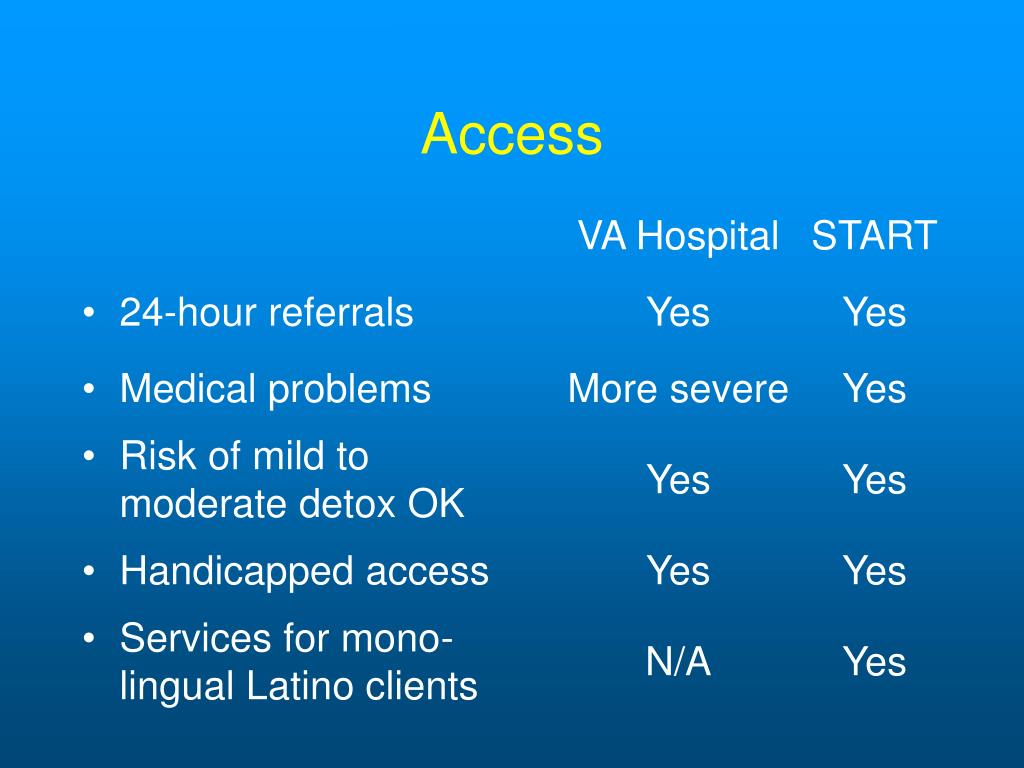 Access

| | VA Hospital | START |
|---|---|---|
| • 24-hour referrals | Yes | Yes |
| • Medical problems | More severe | Yes |
| • Risk of mild to moderate detox OK | Yes | Yes |
| • Handicapped access | Yes | Yes |
| • Services for mono-lingual Latino clients | N/A | Yes |